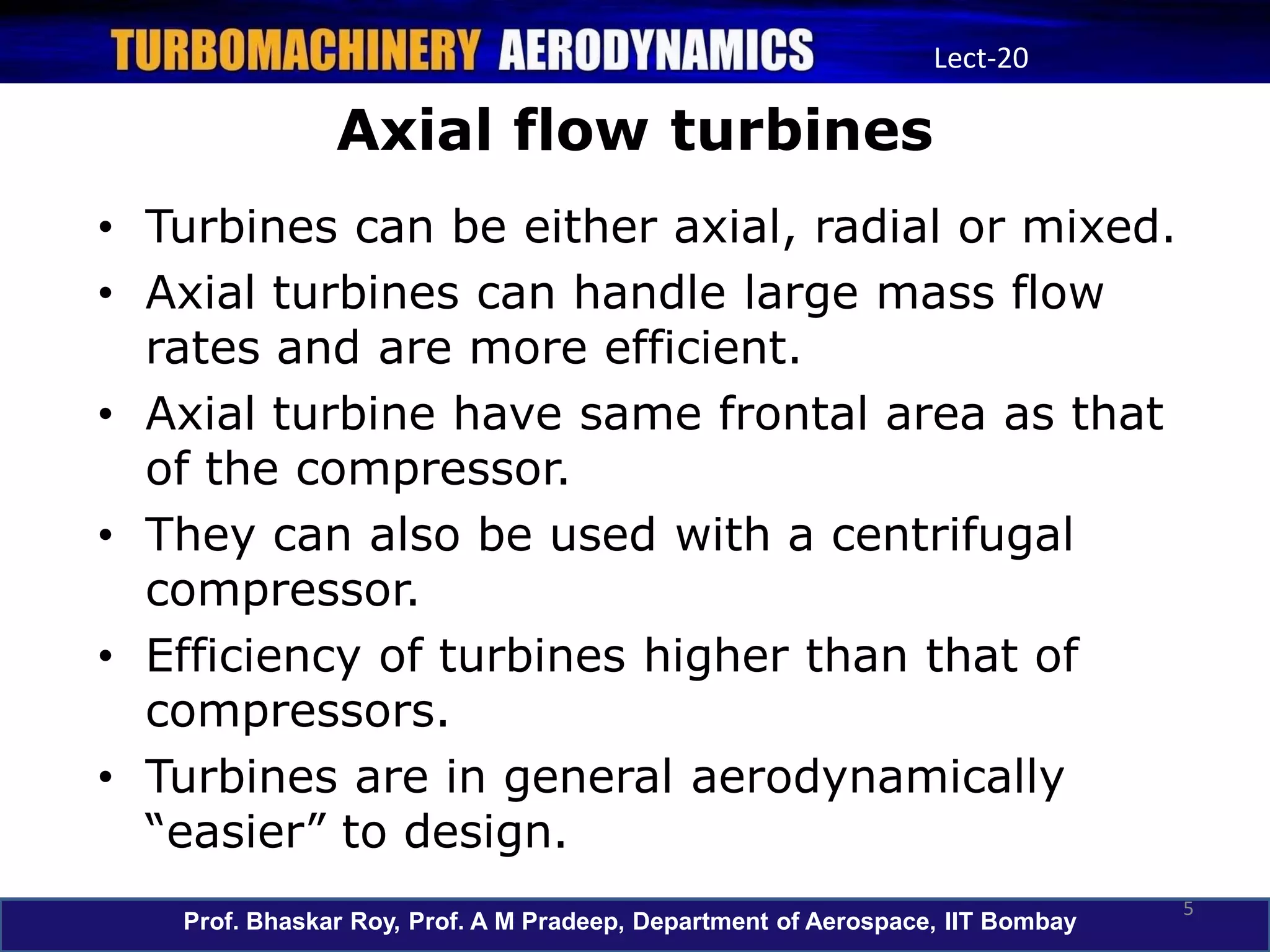 TURBOMACHINERY AERODYNAMICS Lect-20

Axial flow turbines

• Turbines can be either axial, radial or mixed.
• Axial turbines can handle large mass flow rates and are more efficient.
• Axial turbine have same frontal area as that of the compressor.
• They can also be used with a centrifugal compressor.
• Efficiency of turbines higher than that of compressors.
• Turbines are in general aerodynamically “easier” to design.

5

Prof. Bhaskar Roy, Prof. A M Pradeep, Department of Aerospace, IIT Bombay